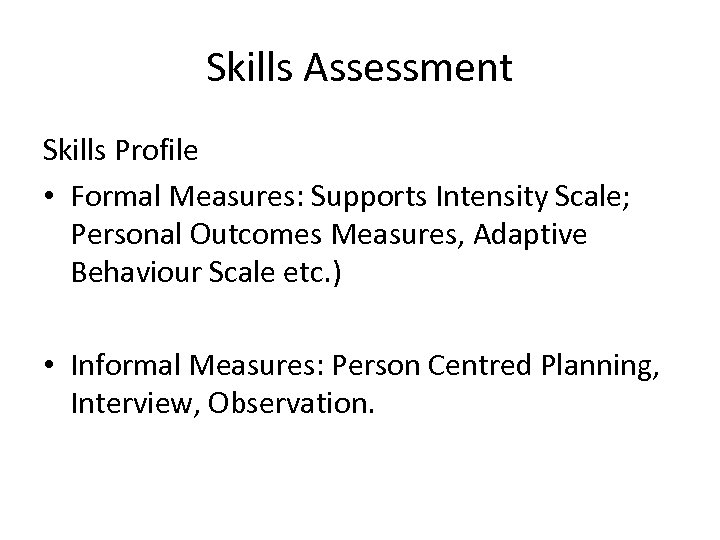 Skills Assessment

Skills Profile

• Formal Measures: Supports Intensity Scale; Personal Outcomes Measures, Adaptive Behaviour Scale etc.)

• Informal Measures: Person Centred Planning, Interview, Observation.